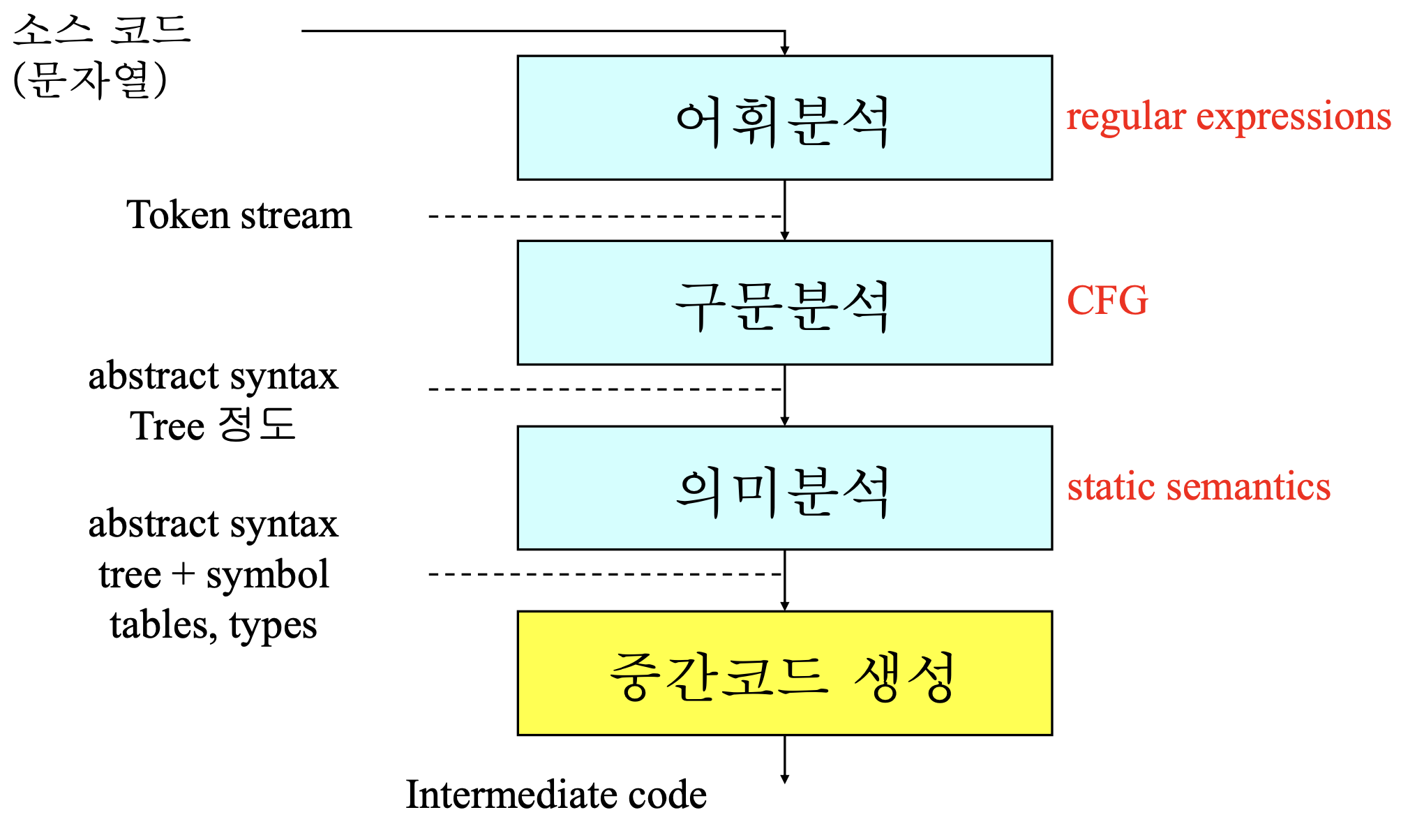 소스 코드
(문자열)

어휘분석

regular expressions

Token stream

구문분석

CFG

abstract syntax
Tree 정도

의미분석

static semantics

abstract syntax
tree + symbol
tables, types

중간코드 생성

Intermediate code